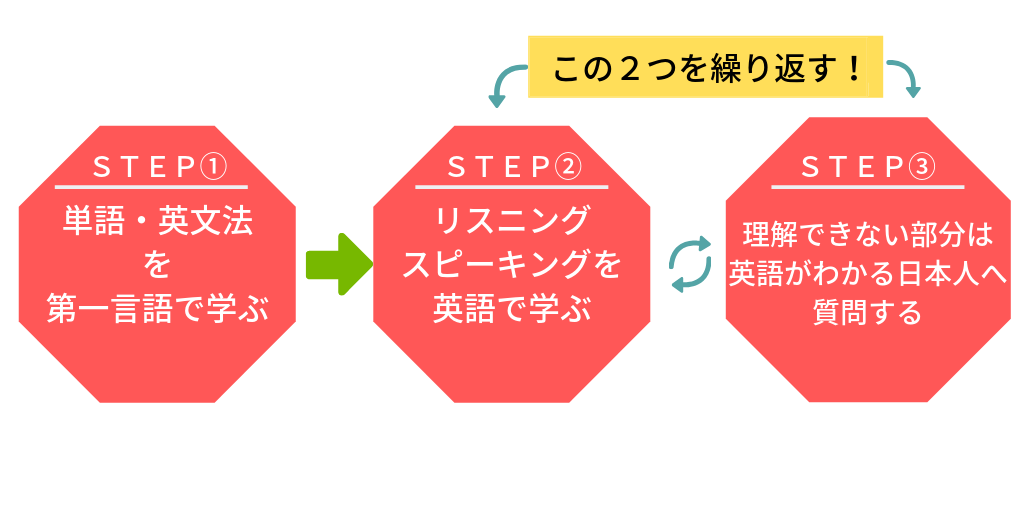 この２つを繰り返す！

STEP①

単語・英文法
を
第一言語で学ぶ

STEP②

リスニング
スピーキングを
英語で学ぶ

STEP③

理解できない部分は
英語がわかる日本人へ
質問する